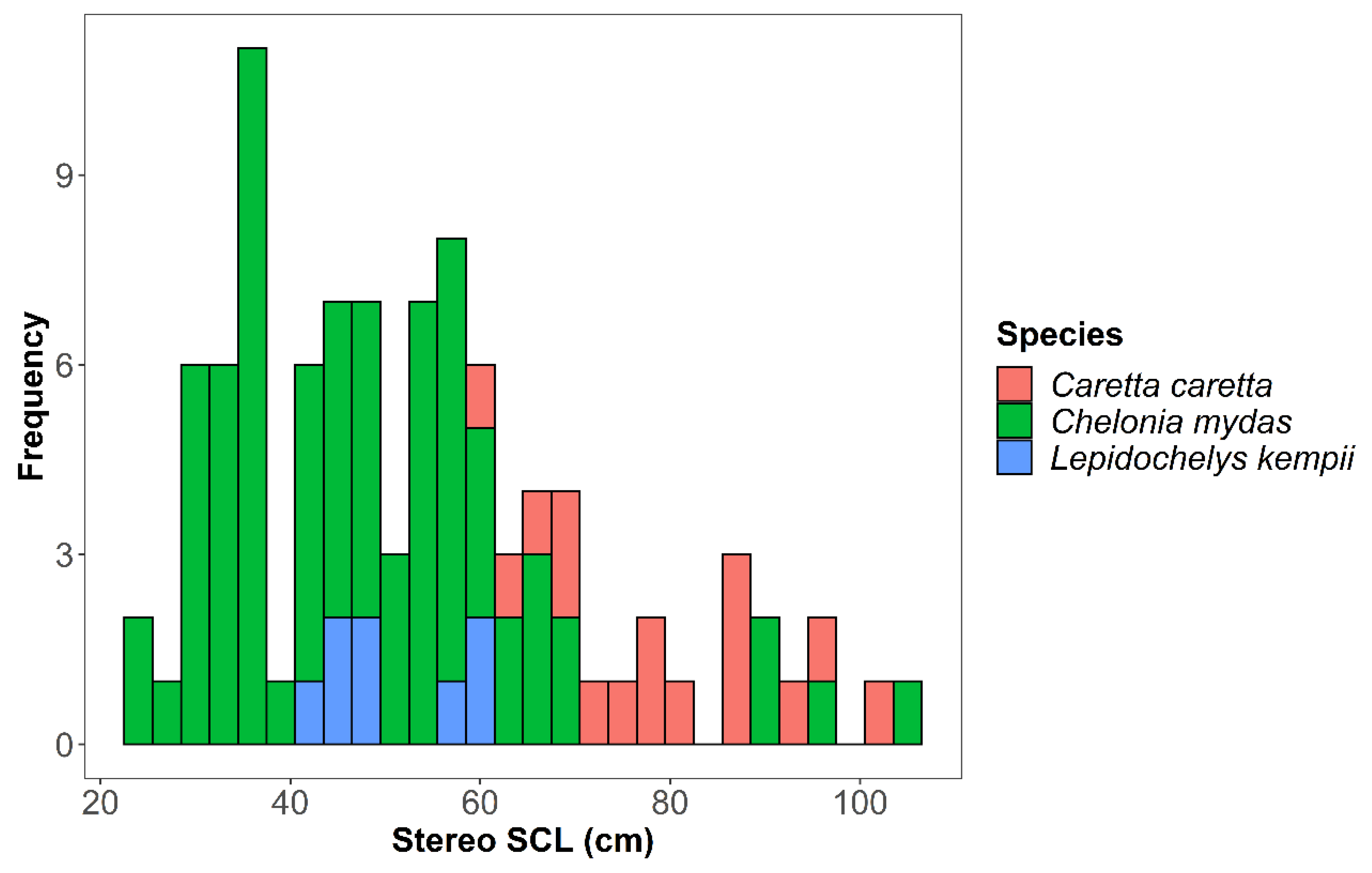 Frequency
9
6
3
0
20
40
60
80
100
Stereo SCL (cm)
Species
Caretta caretta
Chelonia mydas
Lepidochelys kempii